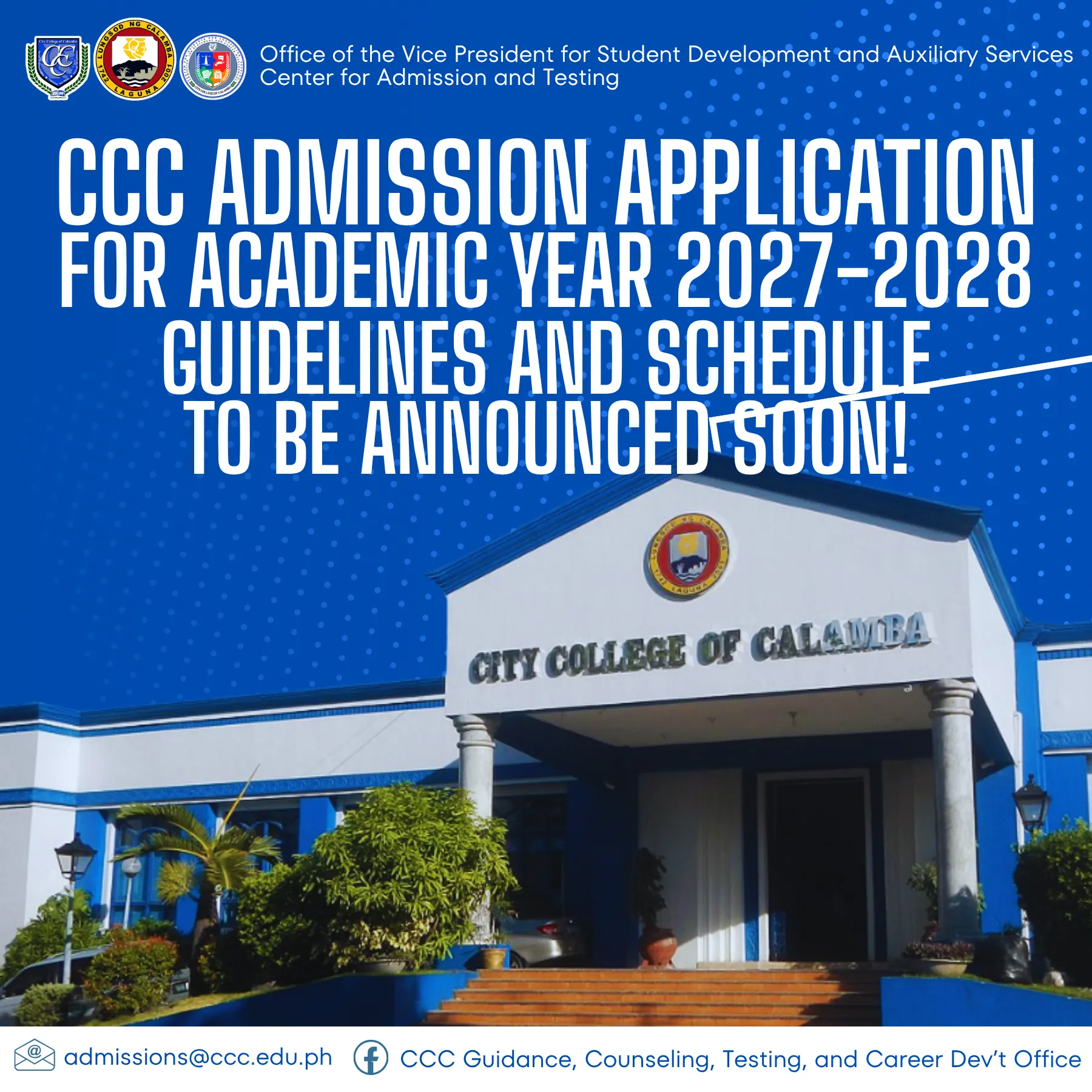 LUNGSOD NG CALAMBA 1742 LAGUNA 2001

Office of the Vice President for Student Development and Auxiliary Services
Center for Admission and Testing

CCC ADMISSION APPLICATION FOR ACADEMIC YEAR 2027-2028 GUIDELINES AND SCHEDULE TO BE ANNOUNCED SOON!

CITY COLLEGE OF CALAMBA

admissions@ccc.edu.ph

CCC Guidance, Counseling, Testing, and Career Dev't Office